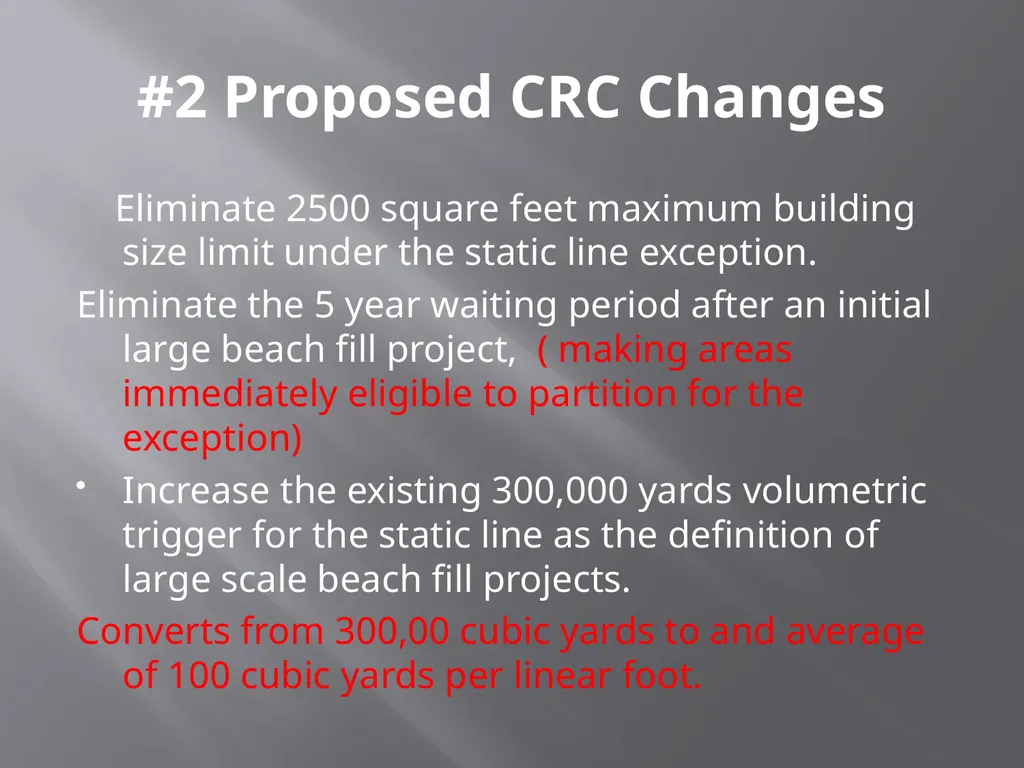 #2 Proposed CRC Changes

Eliminate 2500 square feet maximum building size limit under the static line exception.

Eliminate the 5 year waiting period after an initial large beach fill project, ( making areas immediately eligible to partition for the exception)

• Increase the existing 300,000 yards volumetric trigger for the static line as the definition of large scale beach fill projects.

Converts from 300,00 cubic yards to and average of 100 cubic yards per linear foot.